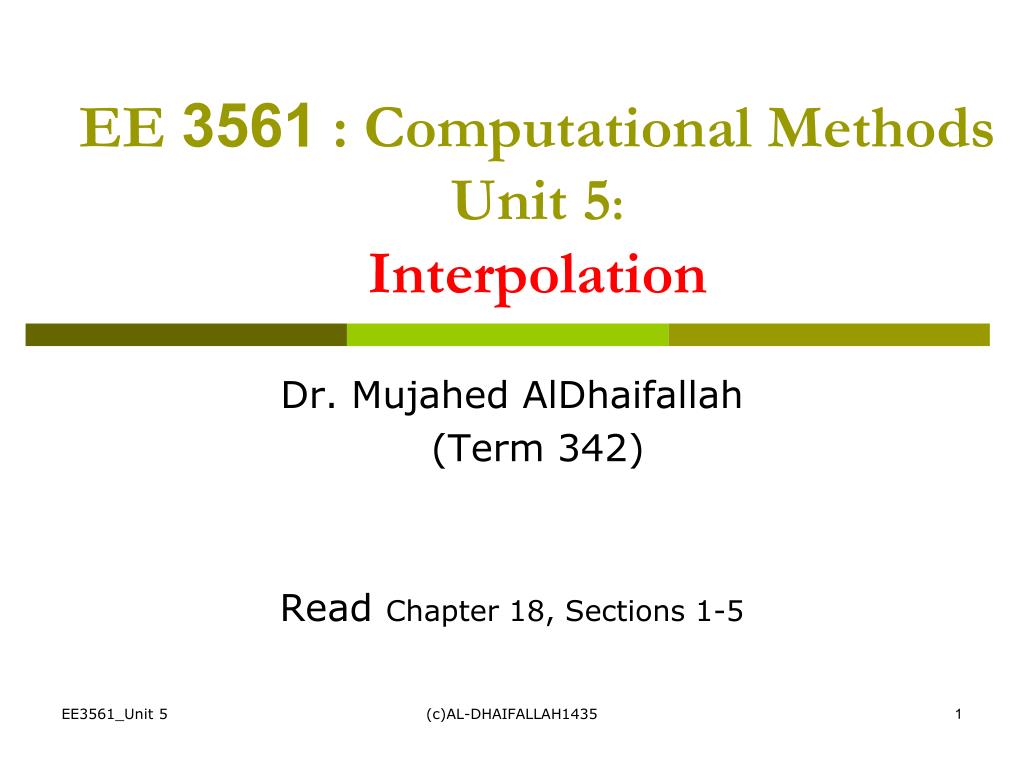 EE 3561 : Computational Methods
Unit 5:
Interpolation

Dr. Mujahed AlDhaifallah
(Term 342)

Read Chapter 18, Sections 1-5

EE3561_Unit 5 (c)AL-DHAIFALLAH1435 1